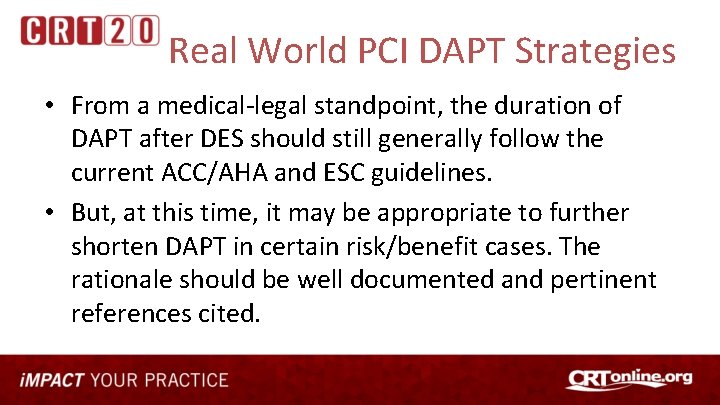 CRT20

Real World PCI DAPT Strategies

• From a medical-legal standpoint, the duration of DAPT after DES should still generally follow the current ACC/AHA and ESC guidelines.

• But, at this time, it may be appropriate to further shorten DAPT in certain risk/benefit cases. The rationale should be well documented and pertinent references cited.

iMPACT YOUR PRACTICE

CRTonline.org